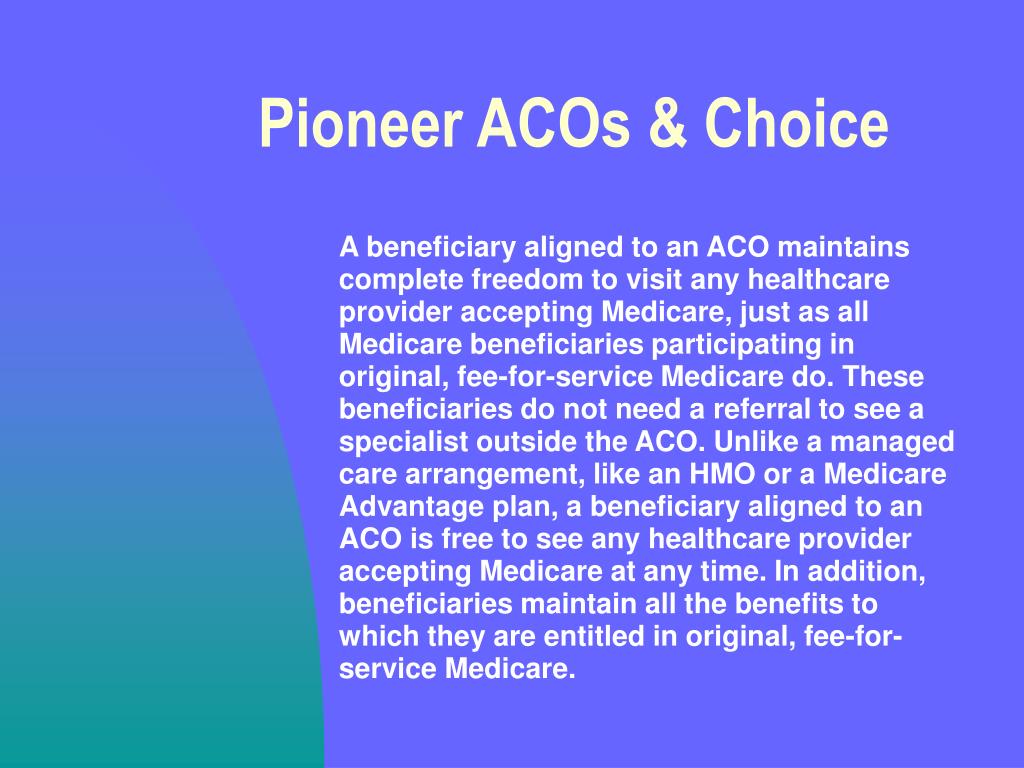 Pioneer ACOs & Choice

A beneficiary aligned to an ACO maintains complete freedom to visit any healthcare provider accepting Medicare, just as all Medicare beneficiaries participating in original, fee-for-service Medicare do. These beneficiaries do not need a referral to see a specialist outside the ACO. Unlike a managed care arrangement, like an HMO or a Medicare Advantage plan, a beneficiary aligned to an ACO is free to see any healthcare provider accepting Medicare at any time. In addition, beneficiaries maintain all the benefits to which they are entitled in original, fee-for-service Medicare.